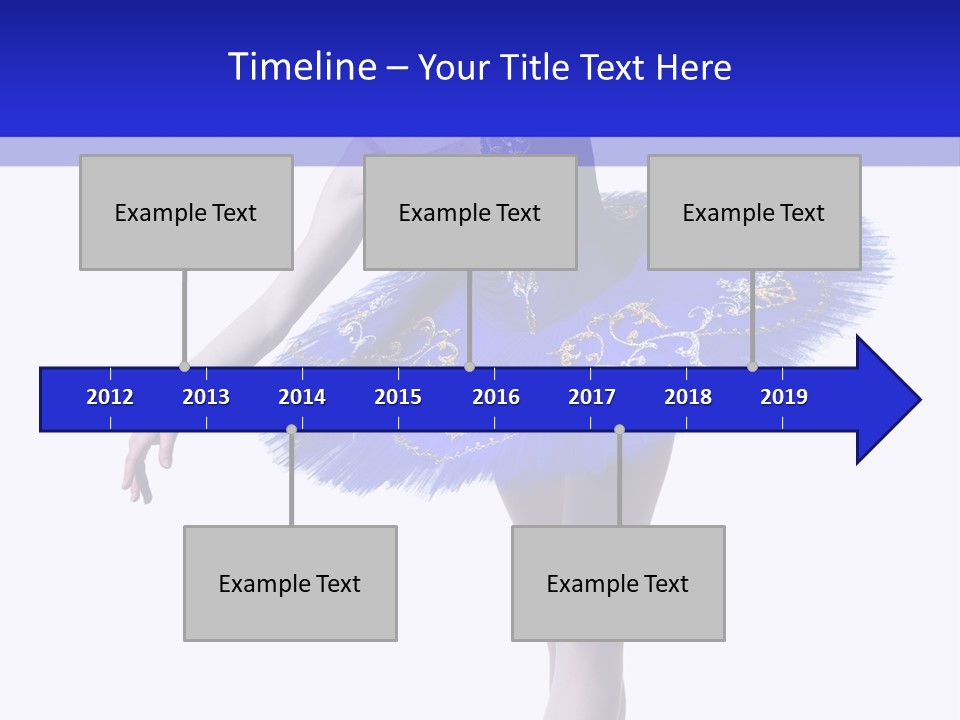 Timeline – Your Title Text Here

Example Text

Example Text

Example Text

2012 2013 2014 2015 2016 2017 2018 2019

Example Text

Example Text